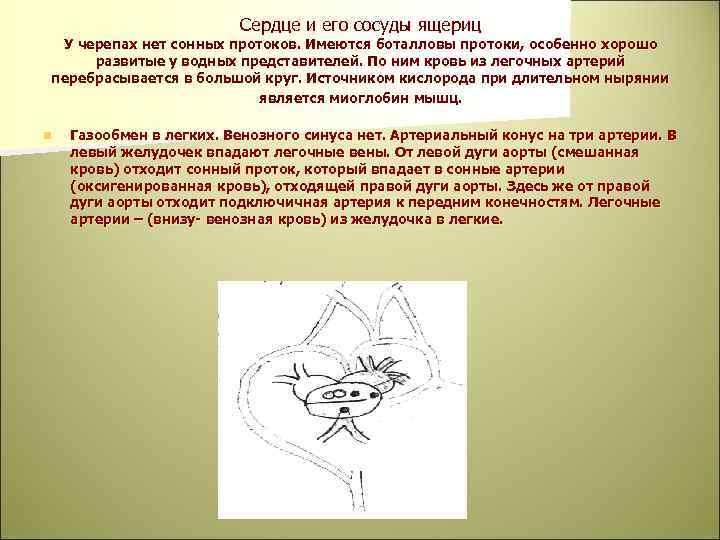 Сердце и его сосуды ящериц

У черепах нет сонных протоков. Имеются боталловы протоки, особенно хорошо развитые у водных представителей. По ним кровь из легочных артерий перебрасывается в большой круг. Источником кислорода при длительном нырянии является миоглобин мышц.

Газообмен в легких. Венозного синуса нет. Артериальный конус на три артерии. В левый желудочек впадают легочные вены. От левой дуги аорты (смешанная кровь) отходит сонный проток, который впадает в сонные артерии (оксигенированная кровь), отходящей правой дуги аорты. Здесь же от правой дуги аорты отходит подключичная артерия к передним конечностям. Легочные артерии – (внизу- венозная кровь) из желудочка в легкие.